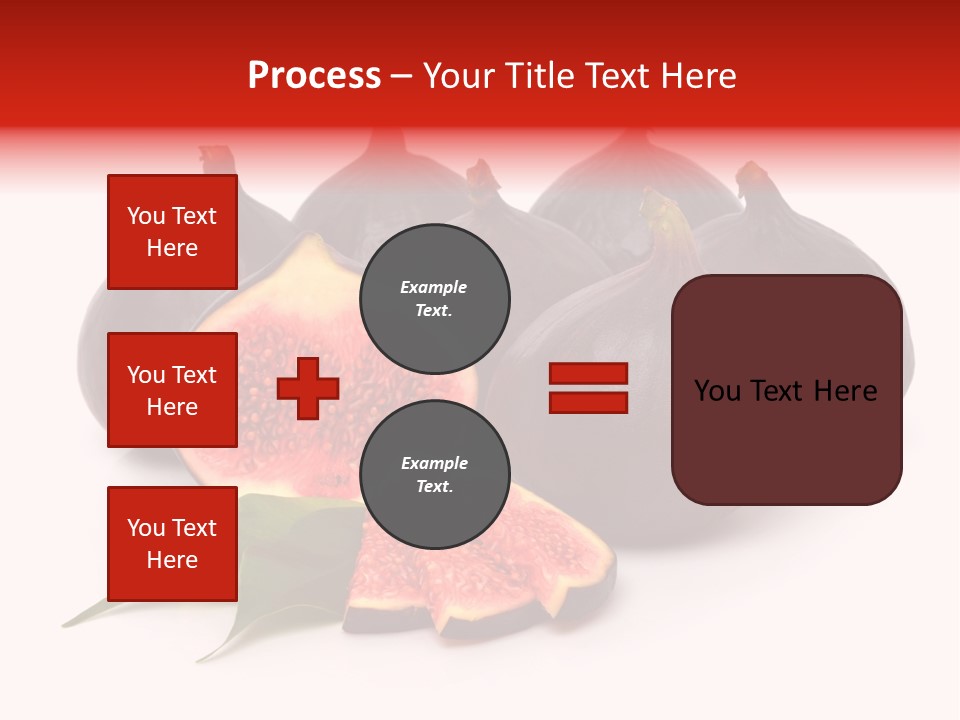 Process – Your Title Text Here

You Text Here

You Text Here

You Text Here

Example Text.

Example Text.

You Text Here